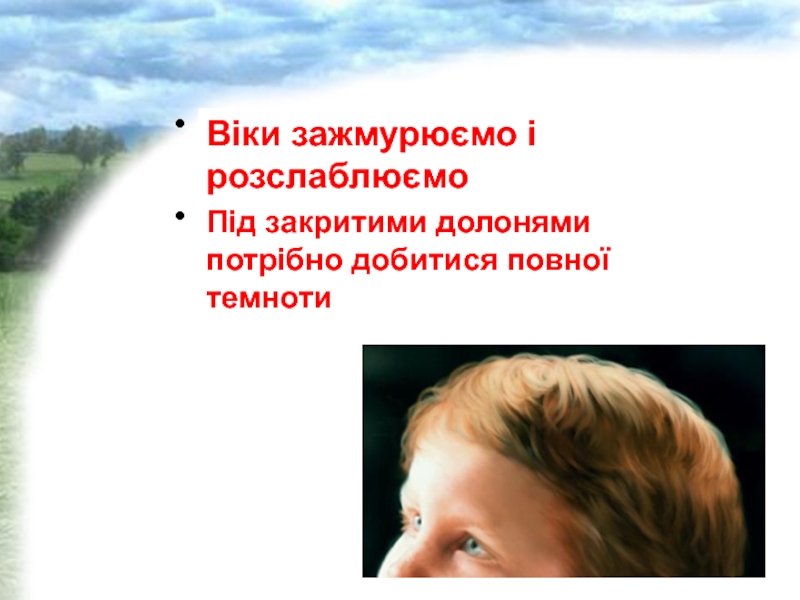 • Віки зажмурюємо і розслаблюємо

• Під закритими долонями потрібно добитися повної темноти